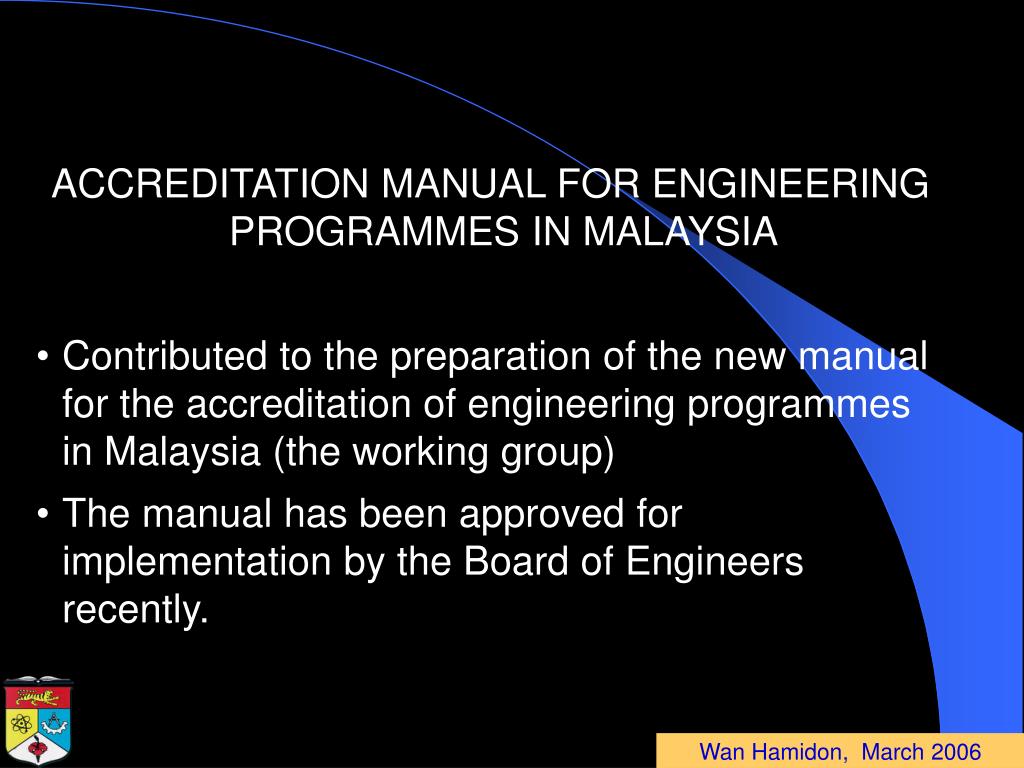 ACCREDITATION MANUAL FOR ENGINEERING PROGRAMMES IN MALAYSIA

• Contributed to the preparation of the new manual for the accreditation of engineering programmes in Malaysia (the working group)

• The manual has been approved for implementation by the Board of Engineers recently.

Wan Hamidon, March 2006